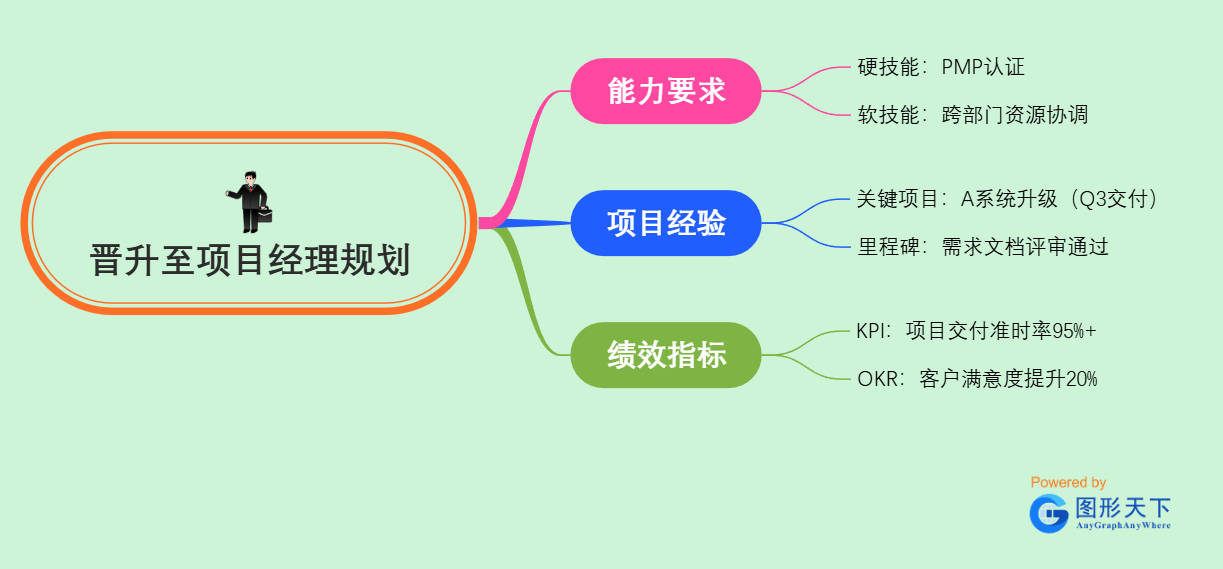 晋升至项目经理规划

能力要求

硬技能：PMP认证

软技能：跨部门资源协调

项目经验

关键项目：A系统升级（Q3交付）

里程碑：需求文档评审通过

绩效指标

KPI：项目交付准时率95%+

OKR：客户满意度提升20%

Powered by
图形天下
AnyGraphAnyWhere